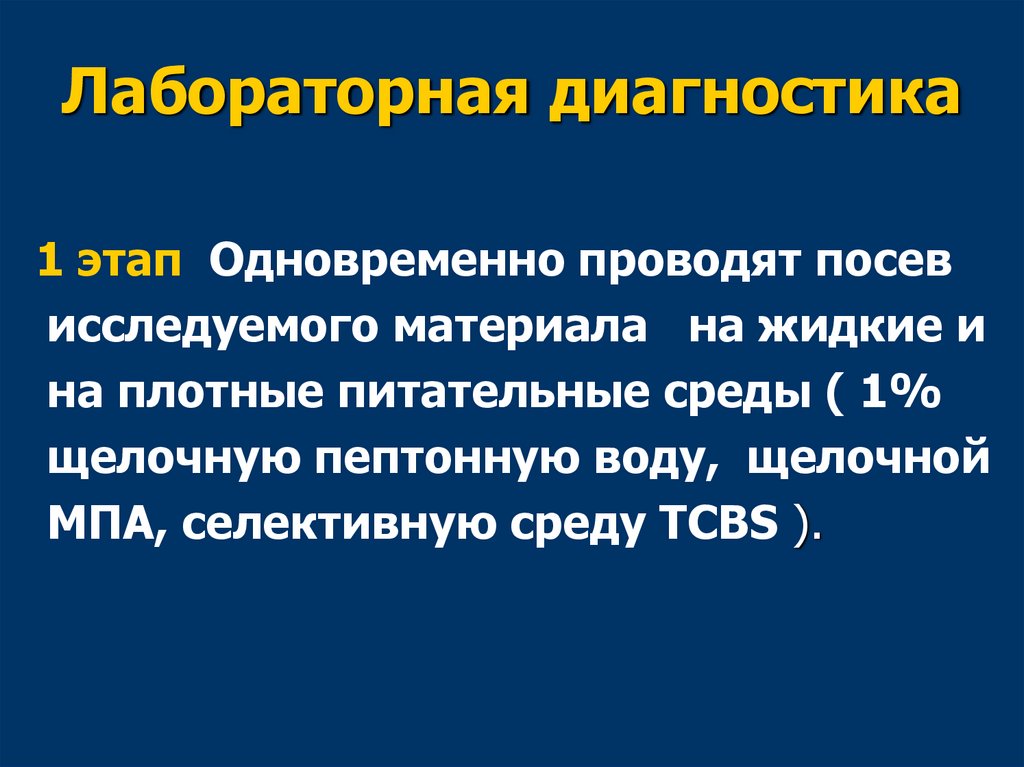 Лабораторная диагностика

1 этап Одновременно проводят посев исследуемого материала на жидкие и на плотные питательные среды ( 1% щелочную пептонную воду, щелочной МПА, селективную среду TCBS ).